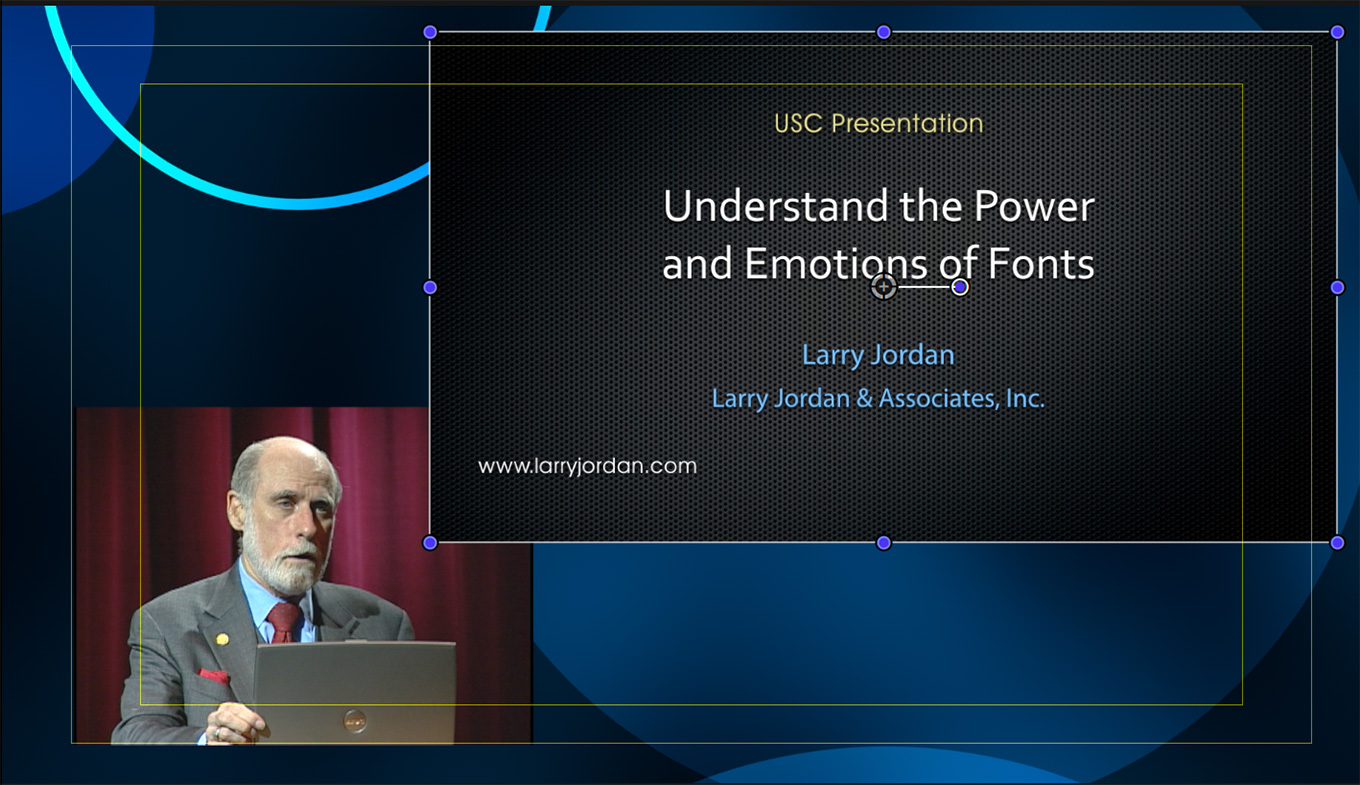 USC Presentation

Understand the Power and Emotions of Fonts

Larry Jordan

Larry Jordan & Associates, Inc.

www.larryjordan.com